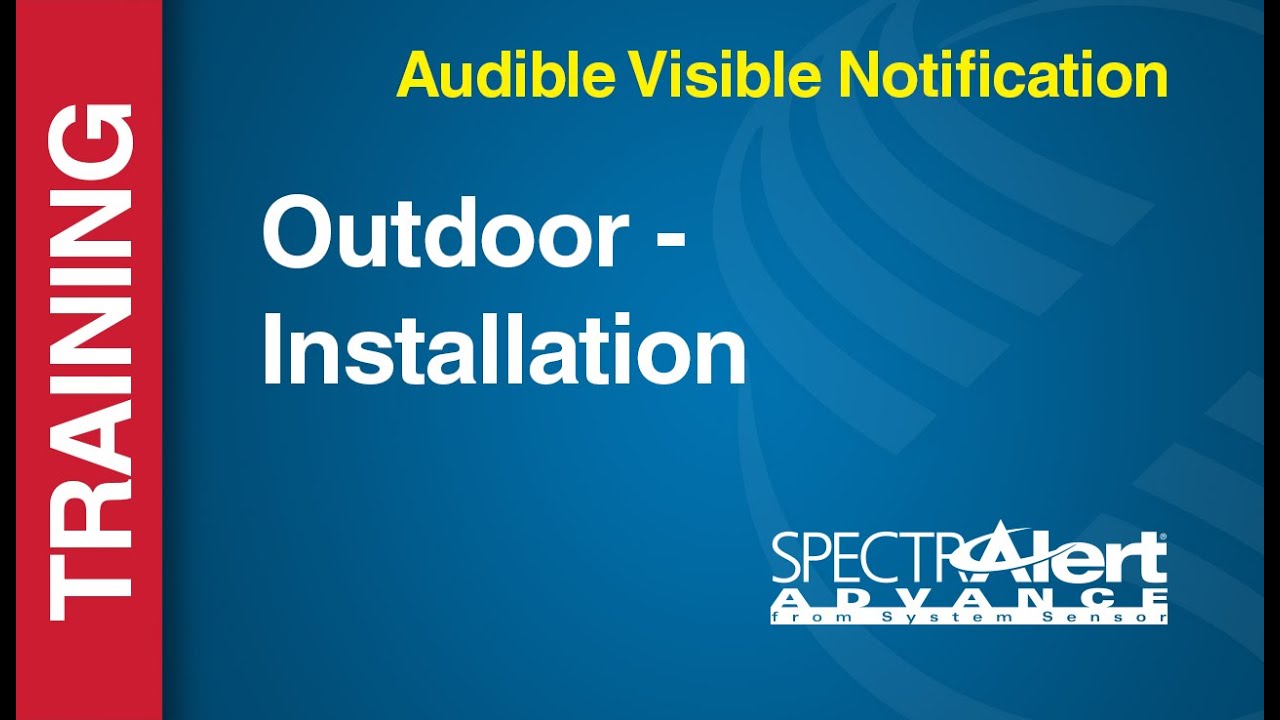 TRAINING

Audible Visible Notification

Outdoor - Installation

SPECTRAlert®
ADVANCE
from System Sensor